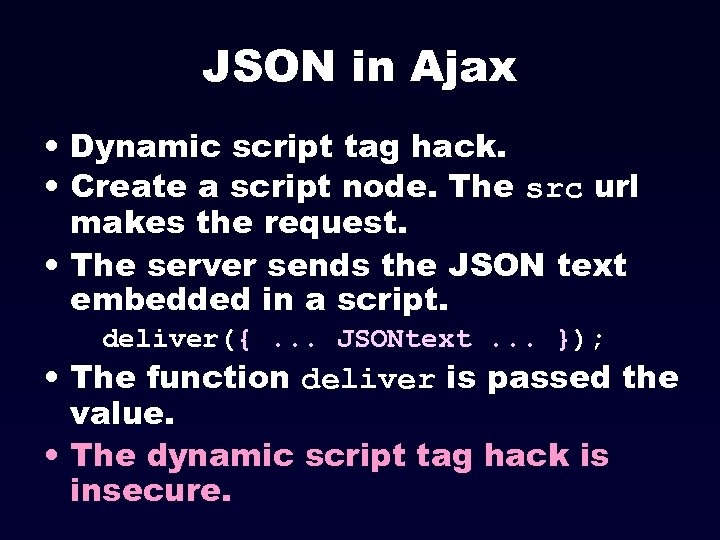 JSON in Ajax

• Dynamic script tag hack.
• Create a script node. The src url makes the request.
• The server sends the JSON text embedded in a script.

deliver({ ... JSONtext ... });

• The function deliver is passed the value.
• The dynamic script tag hack is insecure.